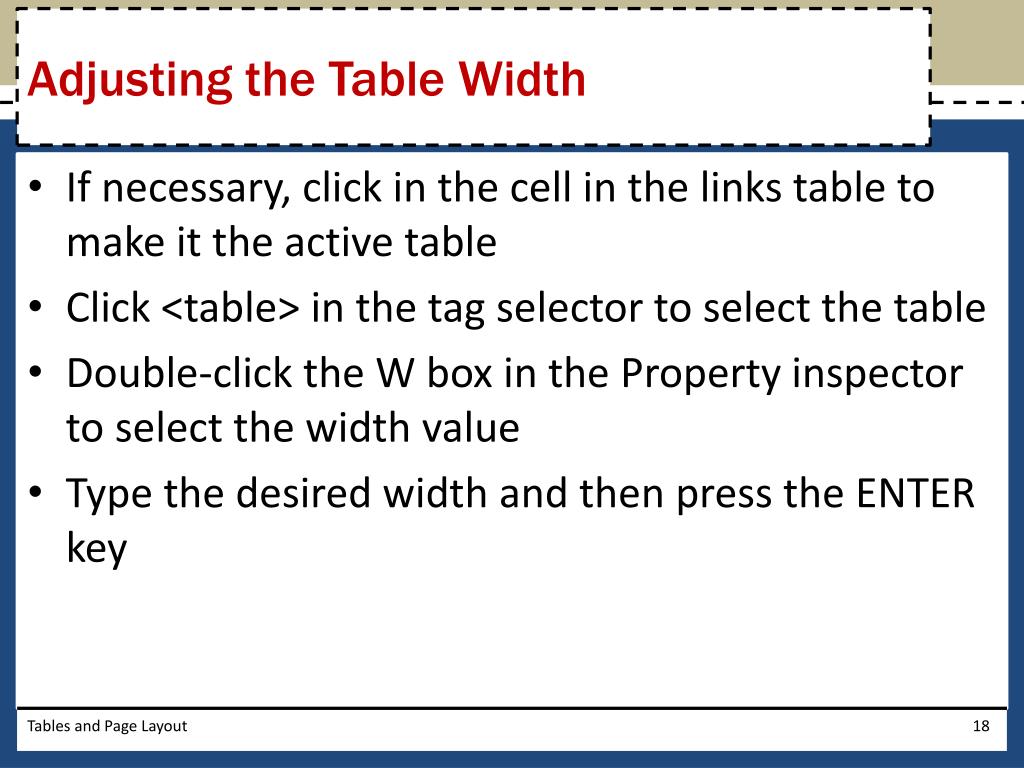 Adjusting the Table Width

• If necessary, click in the cell in the links table to make it the active table
• Click <table> in the tag selector to select the table
• Double-click the W box in the Property inspector to select the width value
• Type the desired width and then press the ENTER key

Tables and Page Layout

18